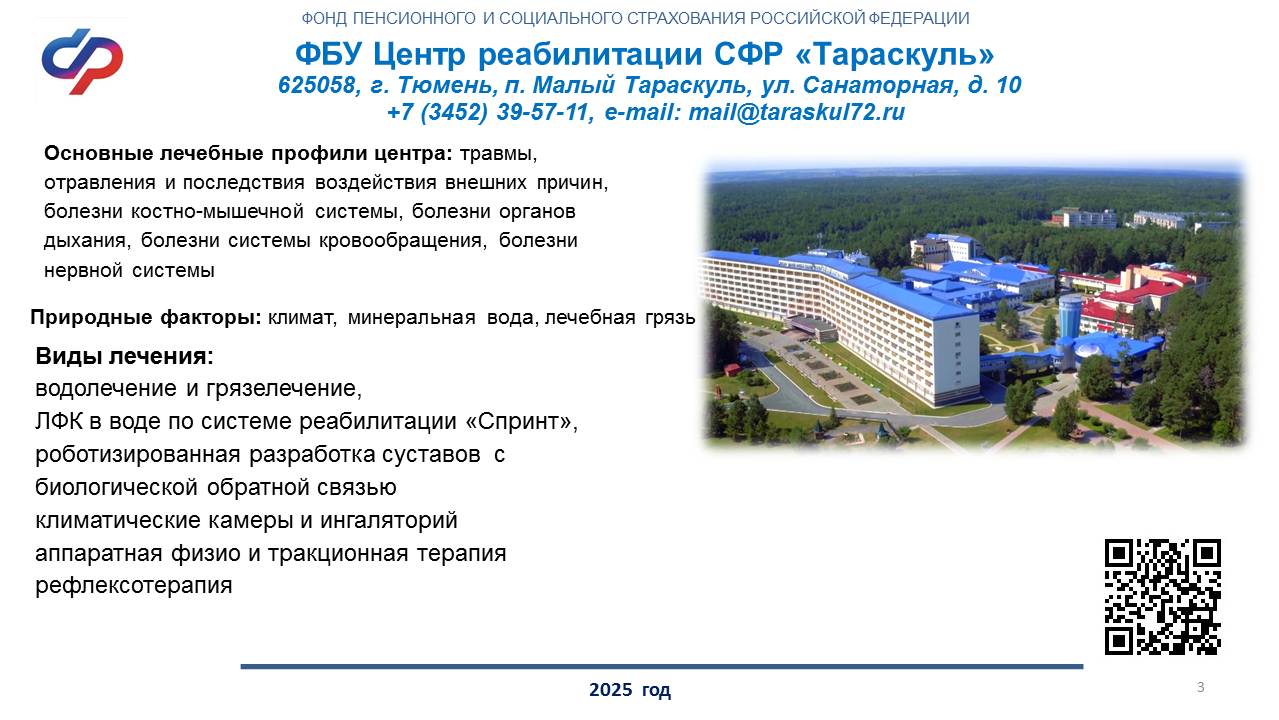 ФОНД ПЕНСИОННОГО И СОЦИАЛЬНОГО СТРАХОВАНИЯ РОССИЙСКОЙ ФЕДЕРАЦИИ

ФБУ Центр реабилитации СФР «Тараскуль»
625058, г. Тюмень, п. Малый Тараскуль, ул. Санаторная, д. 10
+7 (3452) 39-57-11, e-mail: mail@taraskul72.ru

Основные лечебные профили центра: травмы, отравления и последствия воздействия внешних причин, болезни костно-мышечной системы, болезни органов дыхания, болезни системы кровообращения, болезни нервной системы

Природные факторы: климат, минеральная вода, лечебная грязь

Виды лечения:
водолечение и грязелечение,
ЛФК в воде по системе реабилитации «Спринт»,
роботизированная разработка суставов с биологической обратной связью
климатические камеры и ингаляторий
аппаратная физио и тракционная терапия
рефлексотерапия

2025 год

3